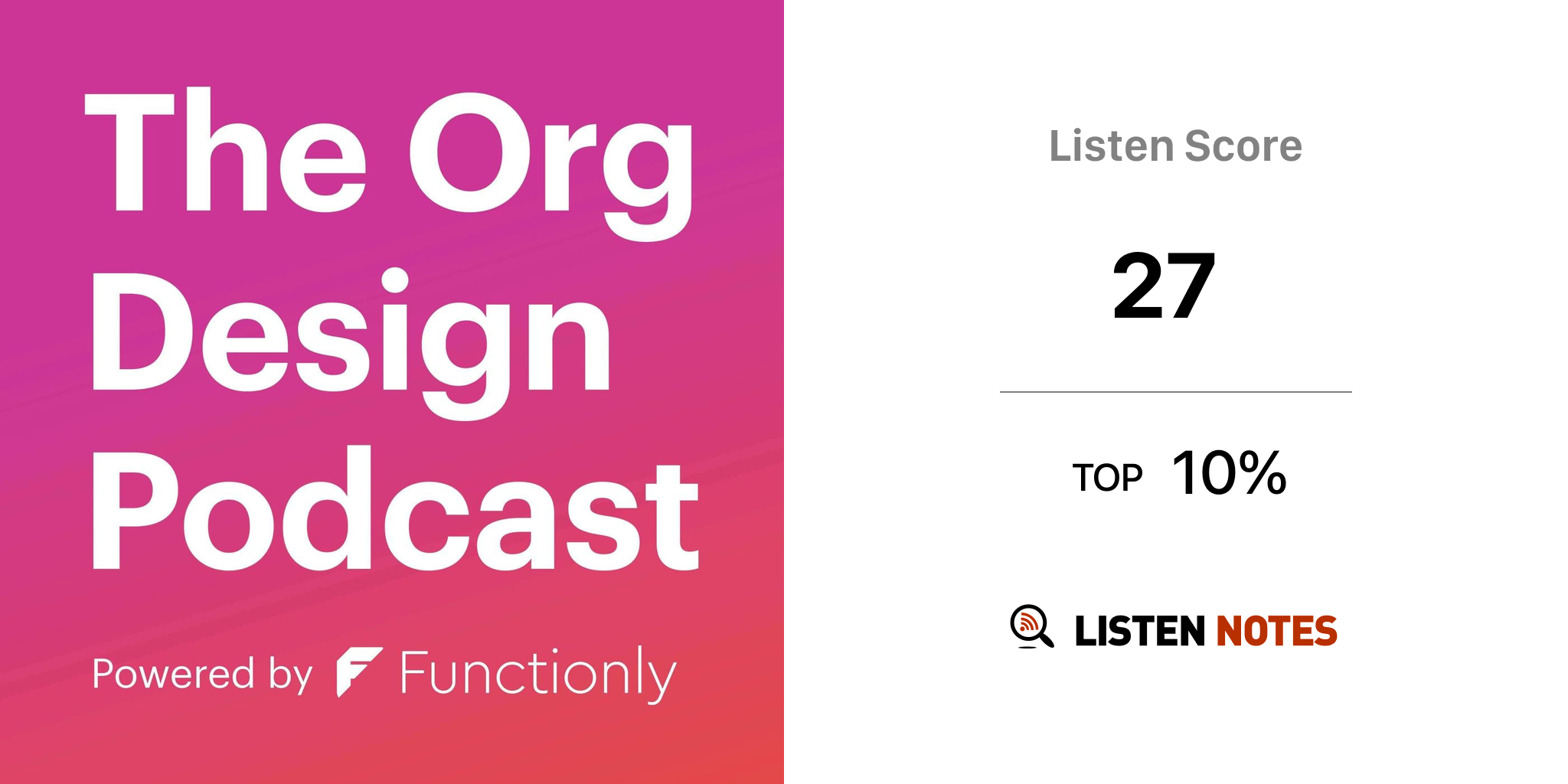 The Org Design Podcast

Powered by Functionly

Listen Score

27

TOP 10%

LISTEN NOTES